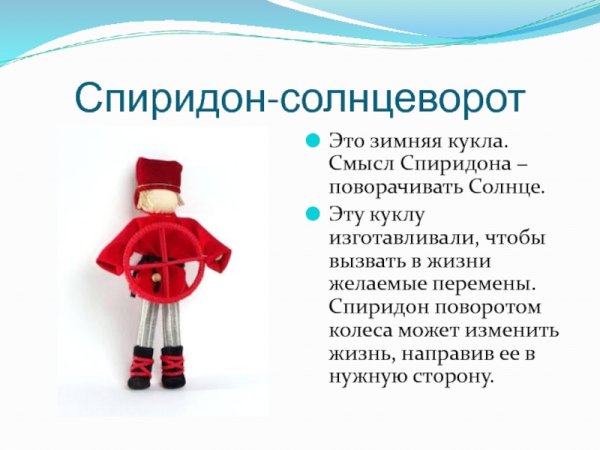 Спиридон-солнцеворот

Это зимняя кукла. Смысл Спиридона – поворачивать Солнце.

Эту куклу изготавливали, чтобы вызвать в жизни желаемые перемены. Спиридон поворотом колеса может изменить жизнь, направив ее в нужную сторону.